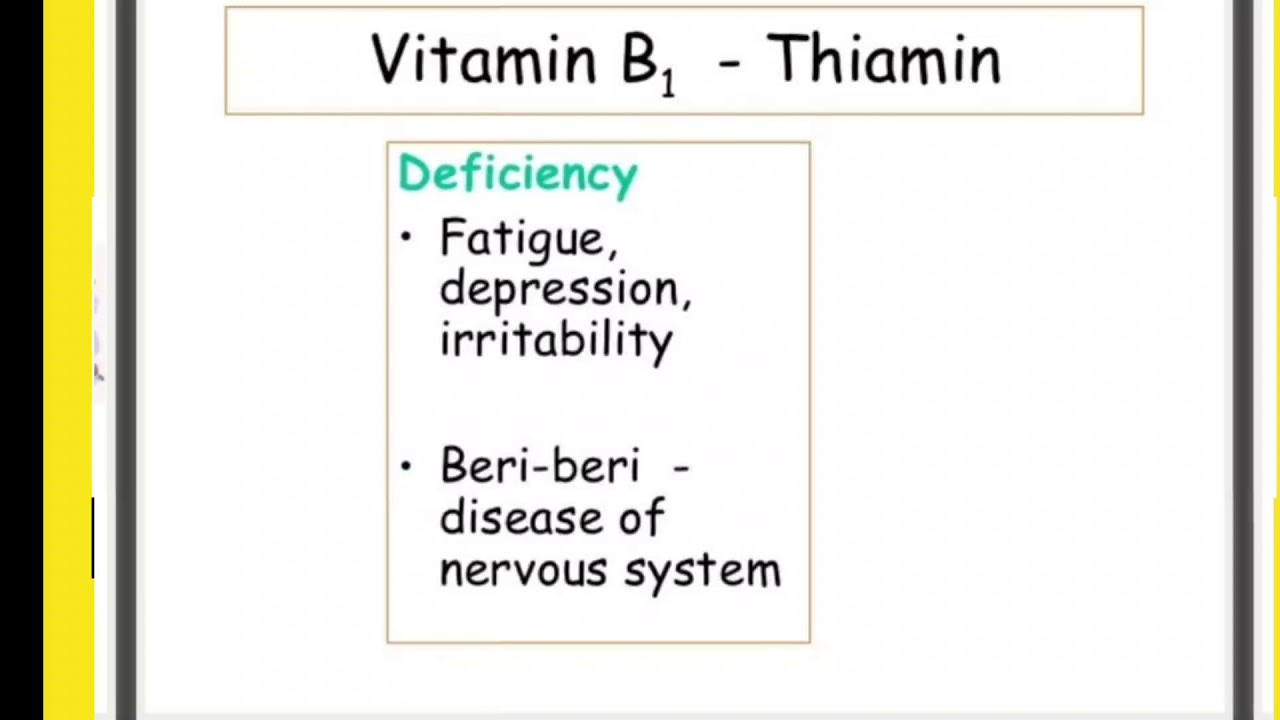 Vitamin $B_1$ - Thiamin

Deficiency

• Fatigue, depression, irritability

• Beri-beri - disease of nervous system